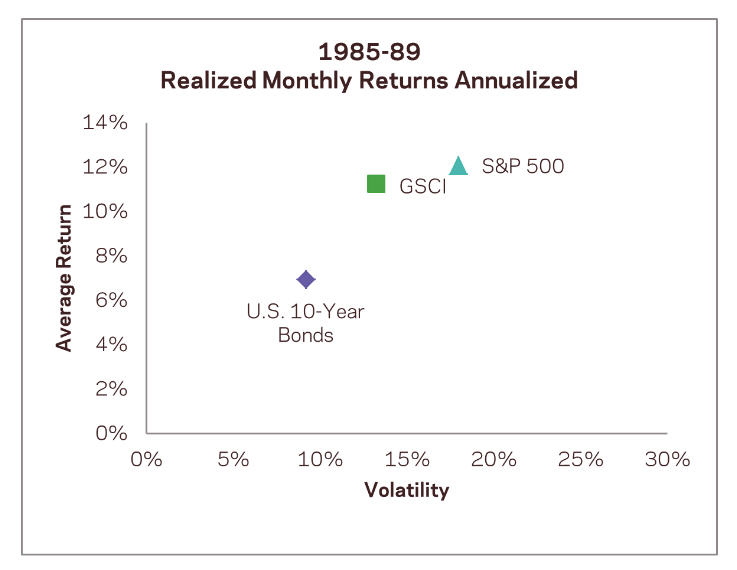 1985-89
Realized Monthly Returns Annualized

Average Return

14%
12%
10%
8%
6%
4%
2%
0%

S&P 500
GSCI
U.S. 10-Year Bonds

0%
5%
10%
15%
20%
25%
30%

Volatility